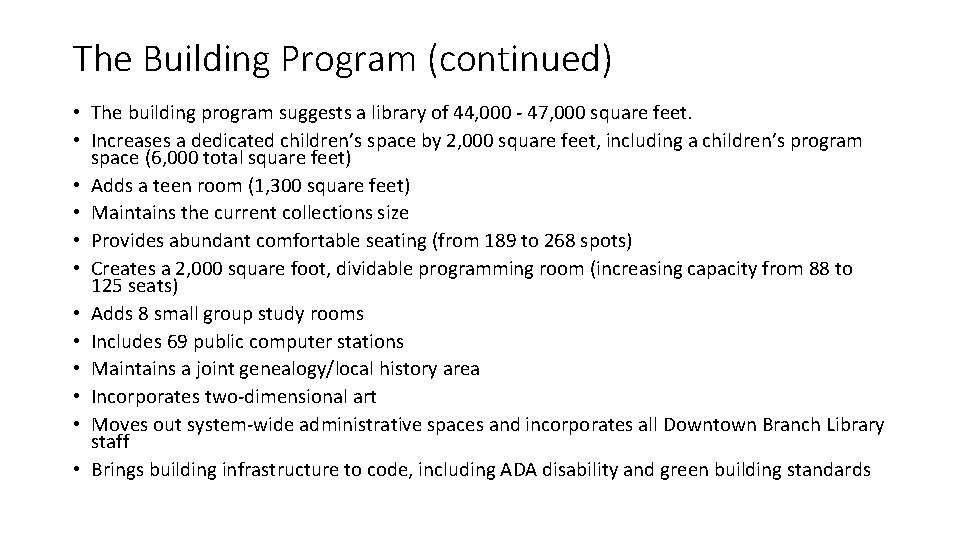 The Building Program (continued)

• The building program suggests a library of 44,000 - 47,000 square feet.
• Increases a dedicated children's space by 2,000 square feet, including a children's program space (6,000 total square feet)
• Adds a teen room (1,300 square feet)
• Maintains the current collections size
• Provides abundant comfortable seating (from 189 to 268 spots)
• Creates a 2,000 square foot, dividable programming room (increasing capacity from 88 to 125 seats)
• Adds 8 small group study rooms
• Includes 69 public computer stations
• Maintains a joint genealogy/local history area
• Incorporates two-dimensional art
• Moves out system-wide administrative spaces and incorporates all Downtown Branch Library staff
• Brings building infrastructure to code, including ADA disability and green building standards